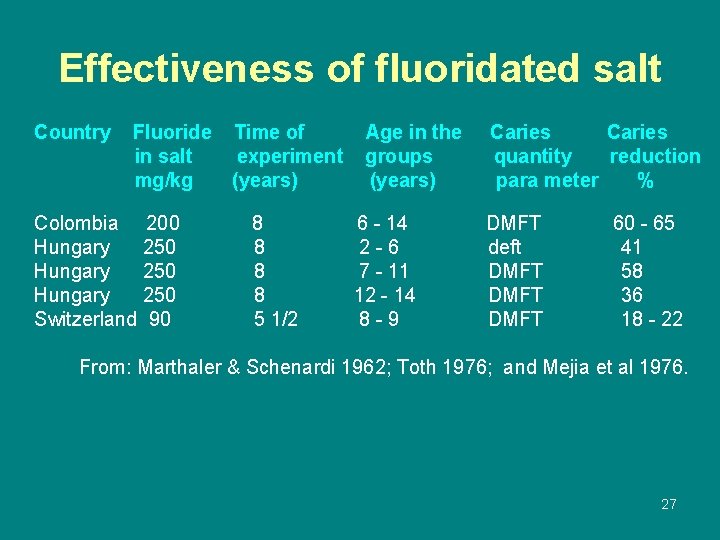 Effectiveness of fluoridated salt

| Country | Fluoride in salt mg/kg | Time of experiment (years) | Age in the groups (years) | Caries quantity para meter | Caries reduction % |
|---|---|---|---|---|---|
| Colombia | 200 | 8 | 6 - 14 | DMFT | 60 - 65 |
| Hungary | 250 | 8 | 2 - 6 | deft | 41 |
| Hungary | 250 | 8 | 7 - 11 | DMFT | 58 |
| Hungary | 250 | 8 | 12 - 14 | DMFT | 36 |
| Switzerland | 90 | 5 1/2 | 8 - 9 | DMFT | 18 - 22 |

From: Marthaler & Schenardi 1962; Toth 1976; and Mejia et al 1976.

27